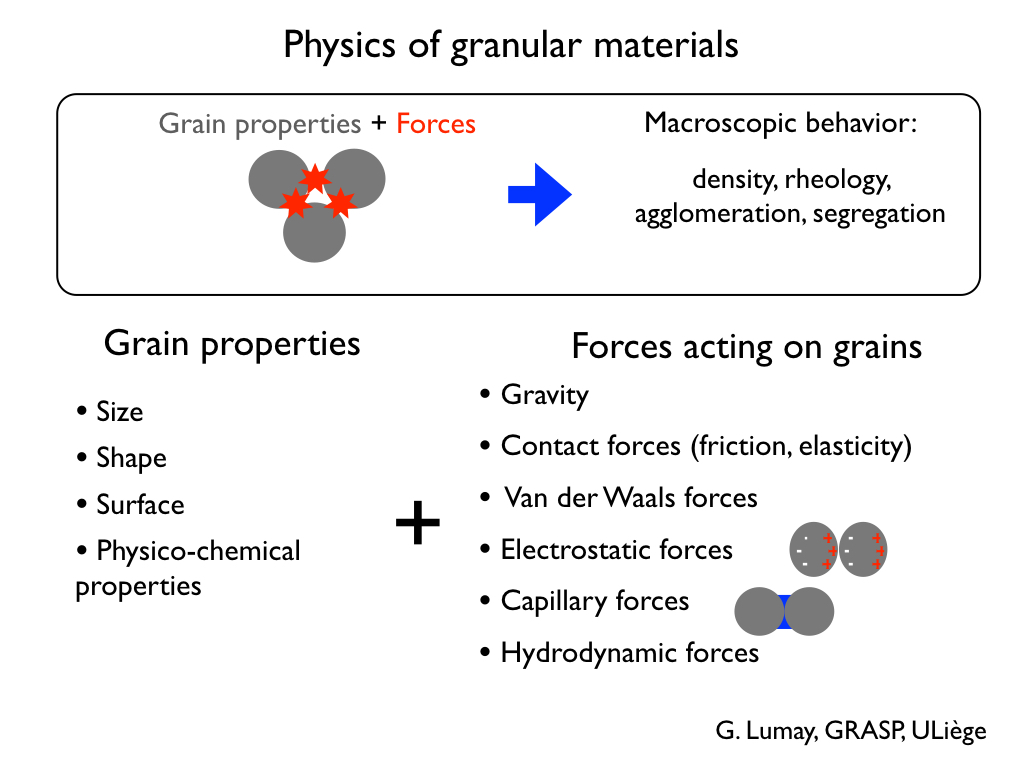 Physics of granular materials

Grain properties + Forces

Macroscopic behavior:

density, rheology, agglomeration, segregation

Grain properties

• Size

• Shape

• Surface

• Physico-chemical properties

+

Forces acting on grains

• Gravity

• Contact forces (friction, elasticity)

• Van der Waals forces

• Electrostatic forces

- + - +
- + - +
- + - +

• Capillary forces

• Hydrodynamic forces

G. Lumay, GRASP, ULiège